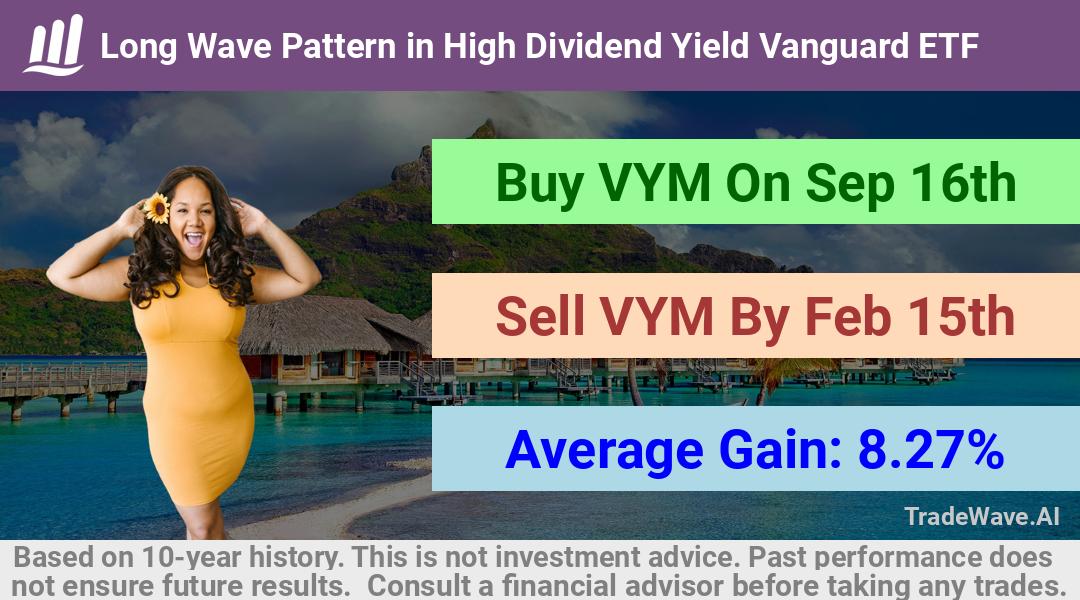 Long Wave Pattern in High Dividend Yield Vanguard ETF

Buy VYM On Sep 16th

Sell VYM By Feb 15th

Average Gain: 8.27%

TradeWave.AI

Based on 10-year history. This is not investment advice. Past performance does not ensure future results. Consult a financial advisor before taking any trades.